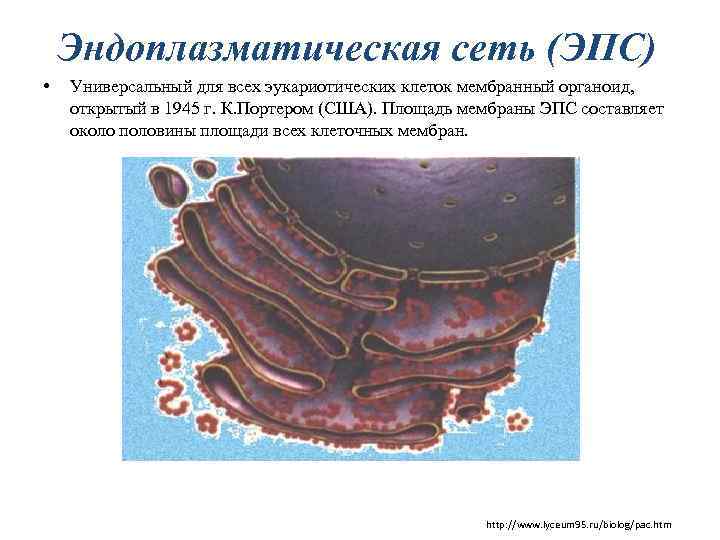 Эндоплазматическая сеть (ЭПС)

• Универсальный для всех эукариотических клеток мембранный органоид, открытый в 1945 г. К.Портером (США). Площадь мембраны ЭПС составляет около половины площади всех клеточных мембран.

http://www.lyceum95.ru/biolog/pac.htm